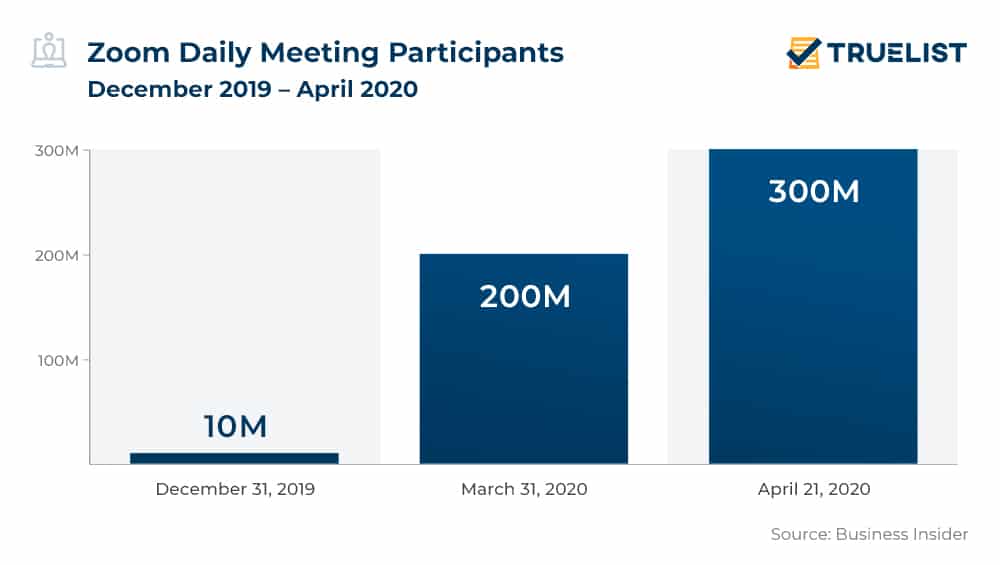 Zoom Daily Meeting Participants
December 2019 – April 2020

TRUELIST

300M
200M
100M

10M
200M
300M

December 31, 2019
March 31, 2020
April 21, 2020

Source: Business Insider